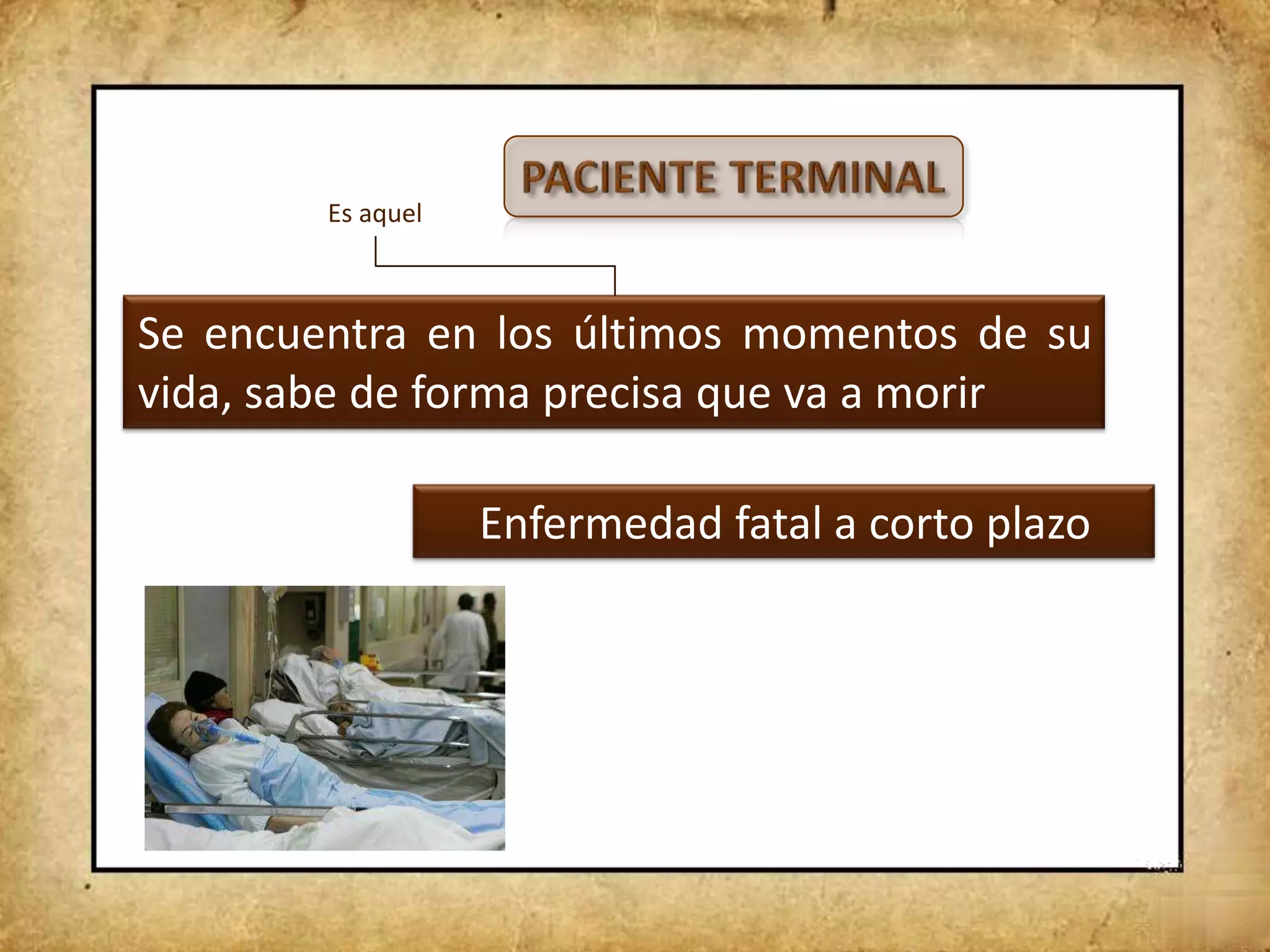 PACIENTE TERMINAL

Es aquel

Se encuentra en los últimos momentos de su vida, sabe de forma precisa que va a morir

Enfermedad fatal a corto plazo